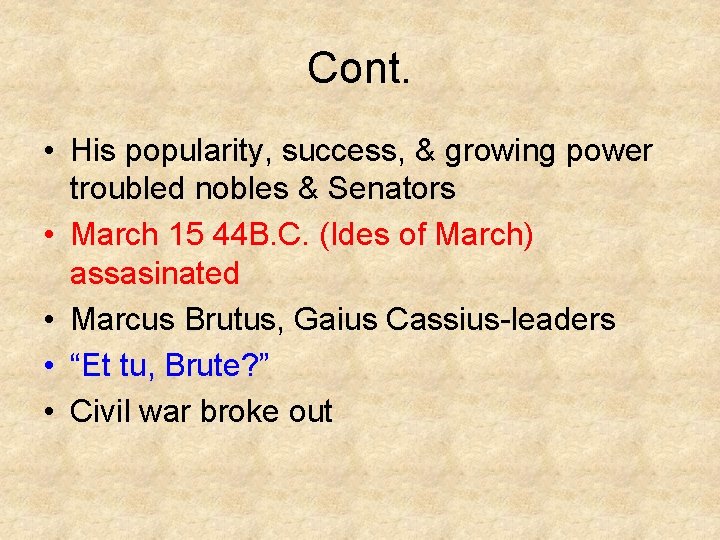 Cont.

• His popularity, success, & growing power troubled nobles & Senators
• March 15 44B.C. (Ides of March) assasinated
• Marcus Brutus, Gaius Cassius-leaders
• “Et tu, Brute?”
• Civil war broke out